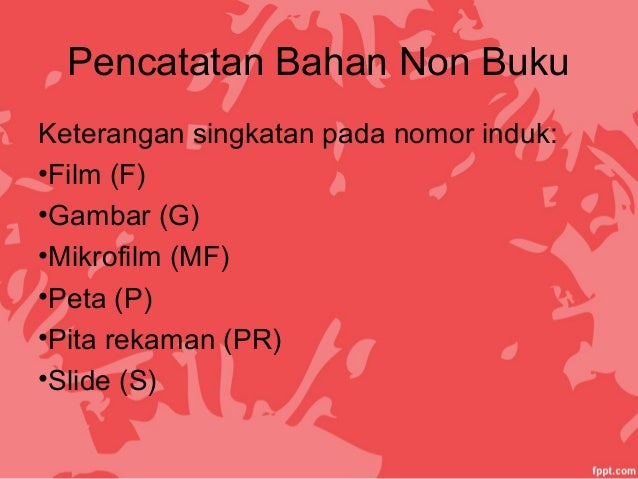 Pencatatan Bahan Non Buku

Keterangan singkatan pada nomor induk:

•Film (F)
•Gambar (G)
•Mikrofilm (MF)
•Peta (P)
•Pita rekaman (PR)
•Slide (S)

fppt.com